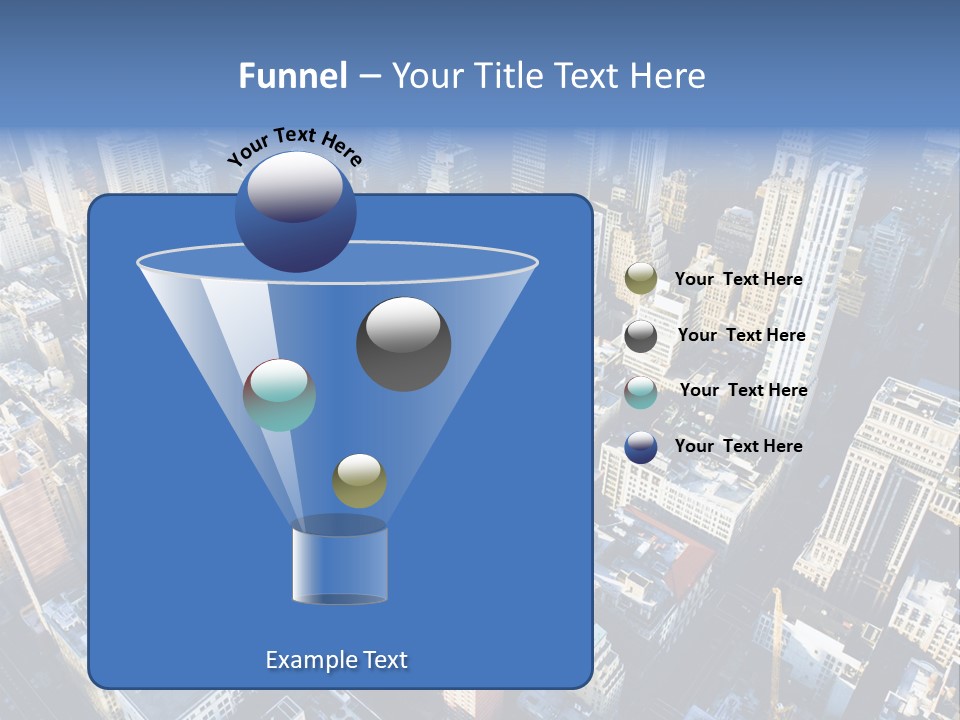 Funnel – Your Title Text Here

Your Text Here

Your Text Here

Your Text Here

Your Text Here

Your Text Here

Example Text